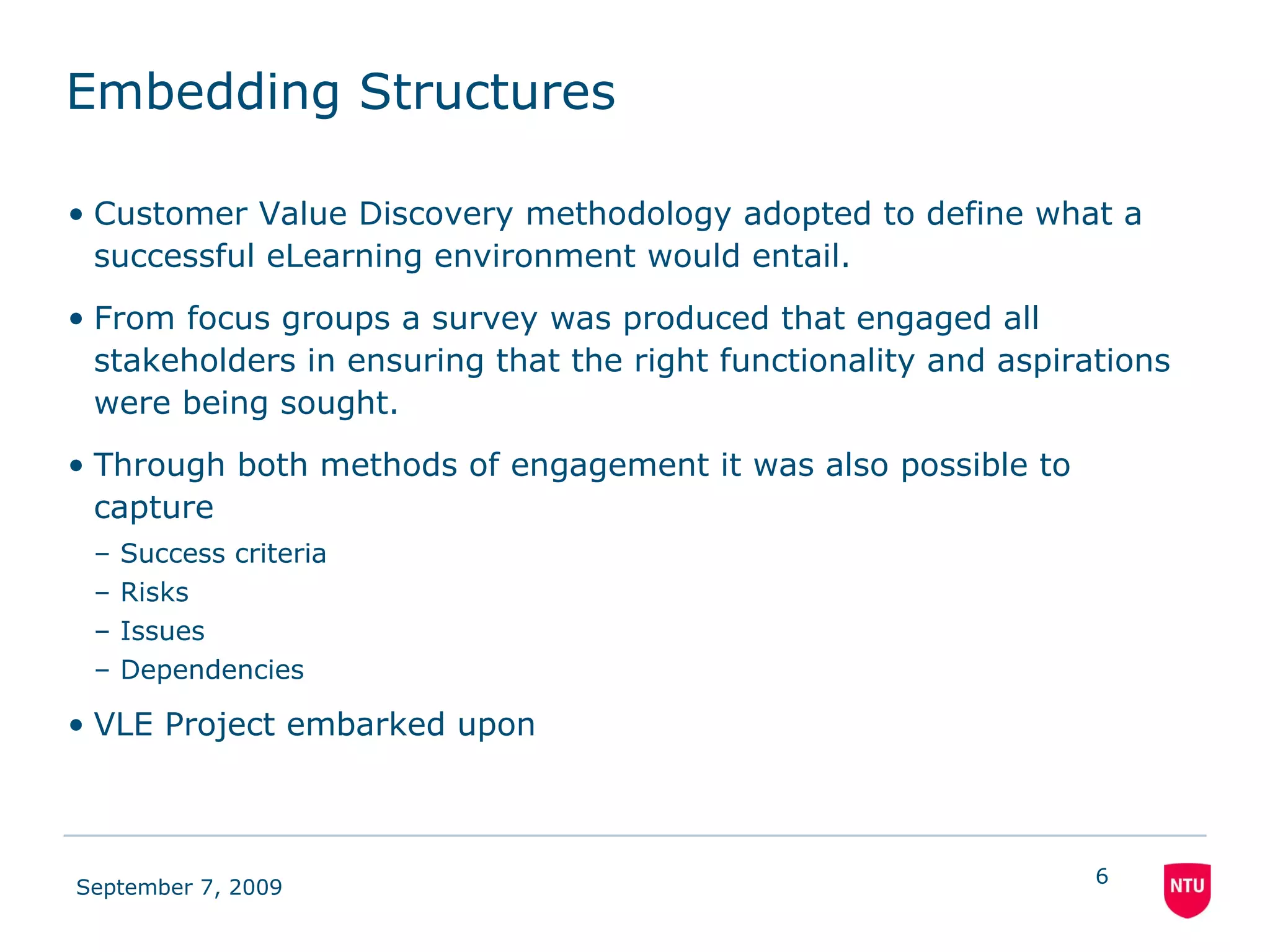 Embedding Structures

• Customer Value Discovery methodology adopted to define what a successful eLearning environment would entail.

• From focus groups a survey was produced that engaged all stakeholders in ensuring that the right functionality and aspirations were being sought.

• Through both methods of engagement it was also possible to capture
– Success criteria
– Risks
– Issues
– Dependencies

• VLE Project embarked upon

September 7, 2009

6

NTU